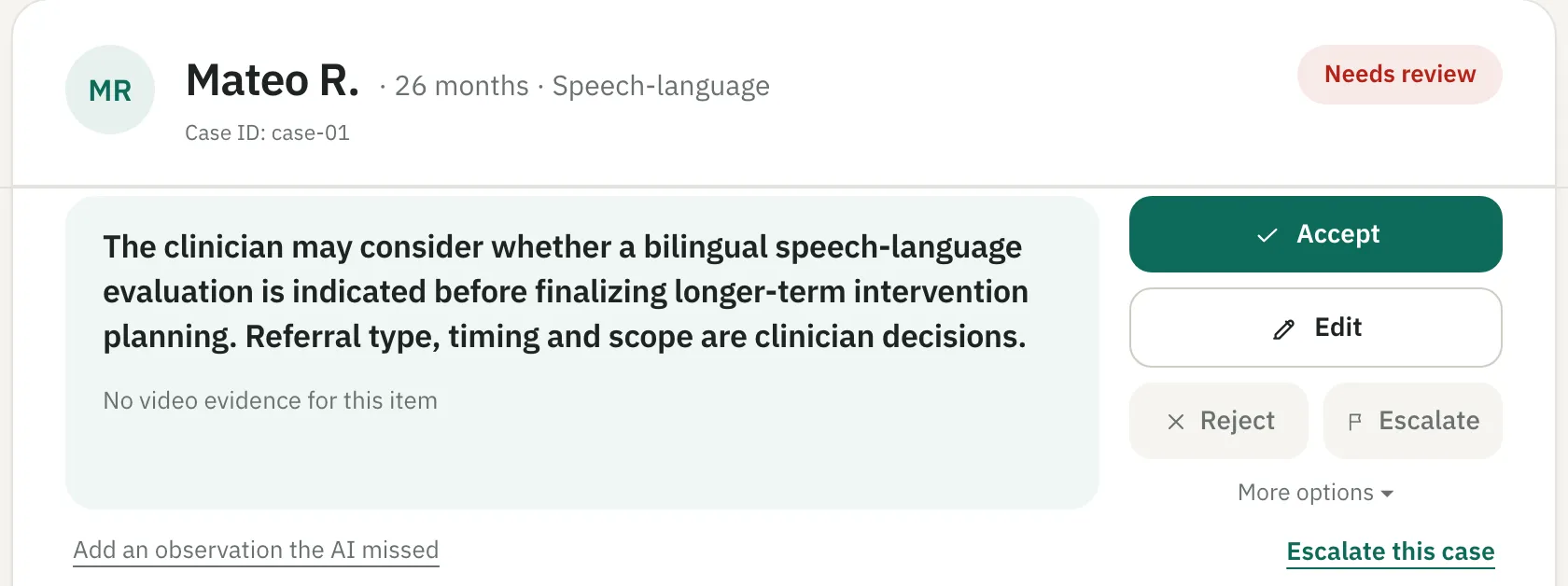 MR

Mateo R. · 26 months · Speech-language

Case ID: case-01

Needs review

The clinician may consider whether a bilingual speech-language evaluation is indicated before finalizing longer-term intervention planning. Referral type, timing and scope are clinician decisions.

No video evidence for this item

Accept

Edit

Reject

Escalate

More options

Add an observation the AI missed

Escalate this case